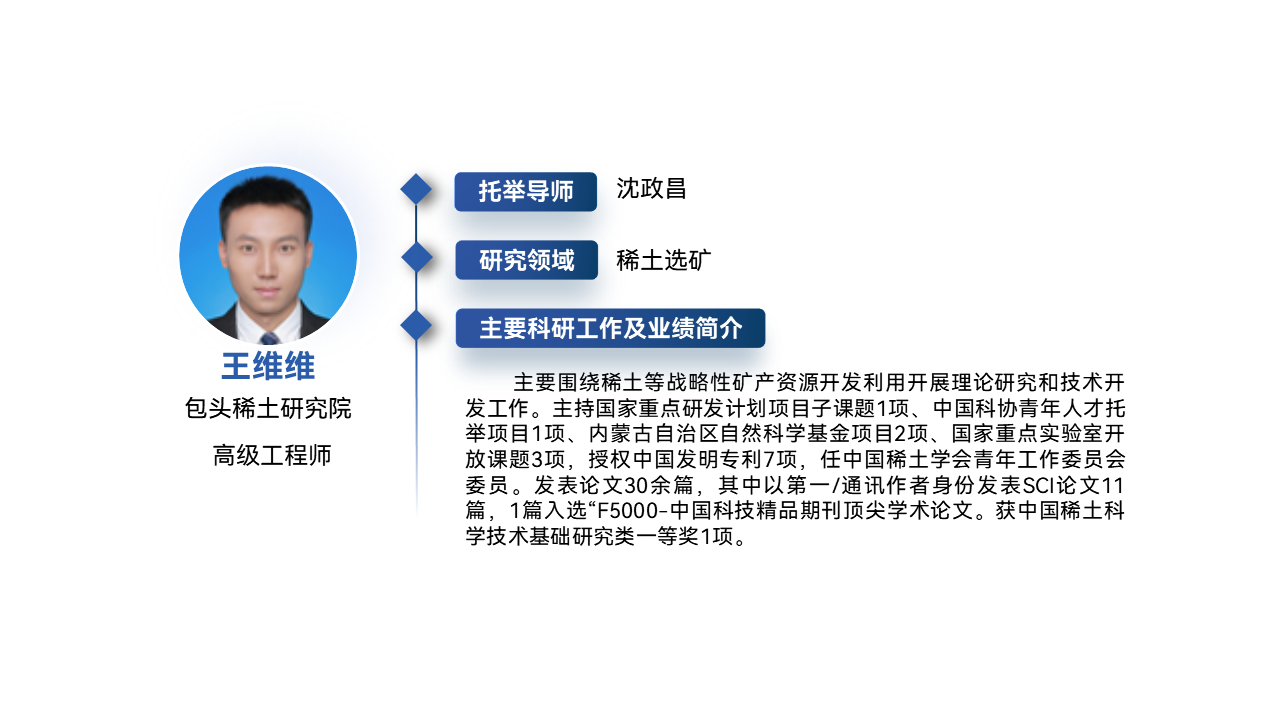 王维维

包头稀土研究院

高级工程师

托举导师 沈政昌

研究领域 稀土选矿

主要科研工作及业绩简介

主要围绕稀土等战略性矿产资源开发利用开展理论研究和技术开发工作。主持国家重点研发计划项目子课题1项、中国科协青年人才托举项目1项、内蒙古自治区自然科学基金项目2项、国家重点实验室开放课题3项，授权中国发明专利7项，任中国稀土学会青年工作委员会委员。发表论文30余篇，其中以第一/通讯作者身份发表SCI论文11篇，1篇入选“F5000-中国科技精品期刊顶尖学术论文。获中国稀土科学技术基础研究类一等奖1项。